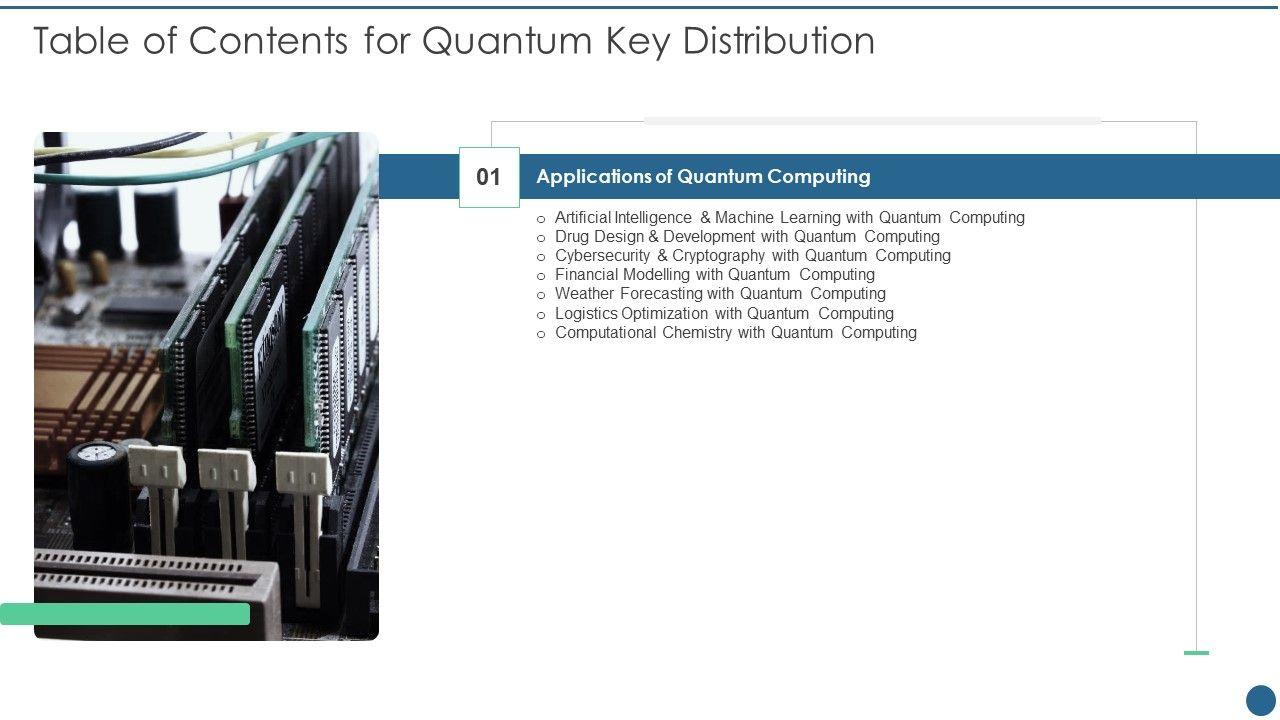 Table of Contents for Quantum Key Distribution

01

Applications of Quantum Computing

o Artificial Intelligence & Machine Learning with Quantum Computing
o Drug Design & Development with Quantum Computing
o Cybersecurity & Cryptography with Quantum Computing
o Financial Modelling with Quantum Computing
o Weather Forecasting with Quantum Computing
o Logistics Optimization with Quantum Computing
o Computational Chemistry with Quantum Computing